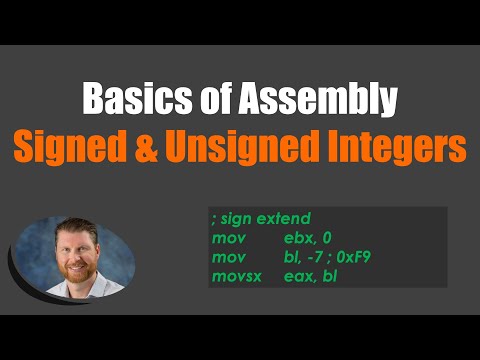 Basics of Assembly
Signed & Unsigned Integers

; sign extend
mov ebx, 0
mov bl, -7 ; 0xF9
movsx eax, bl